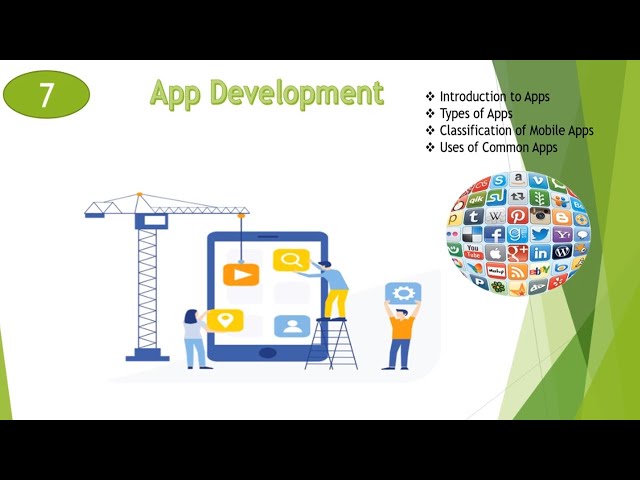 7

App Development

❖ Introduction to Apps
❖ Types of Apps
❖ Classification of Mobile Apps
❖ Uses of Common Apps